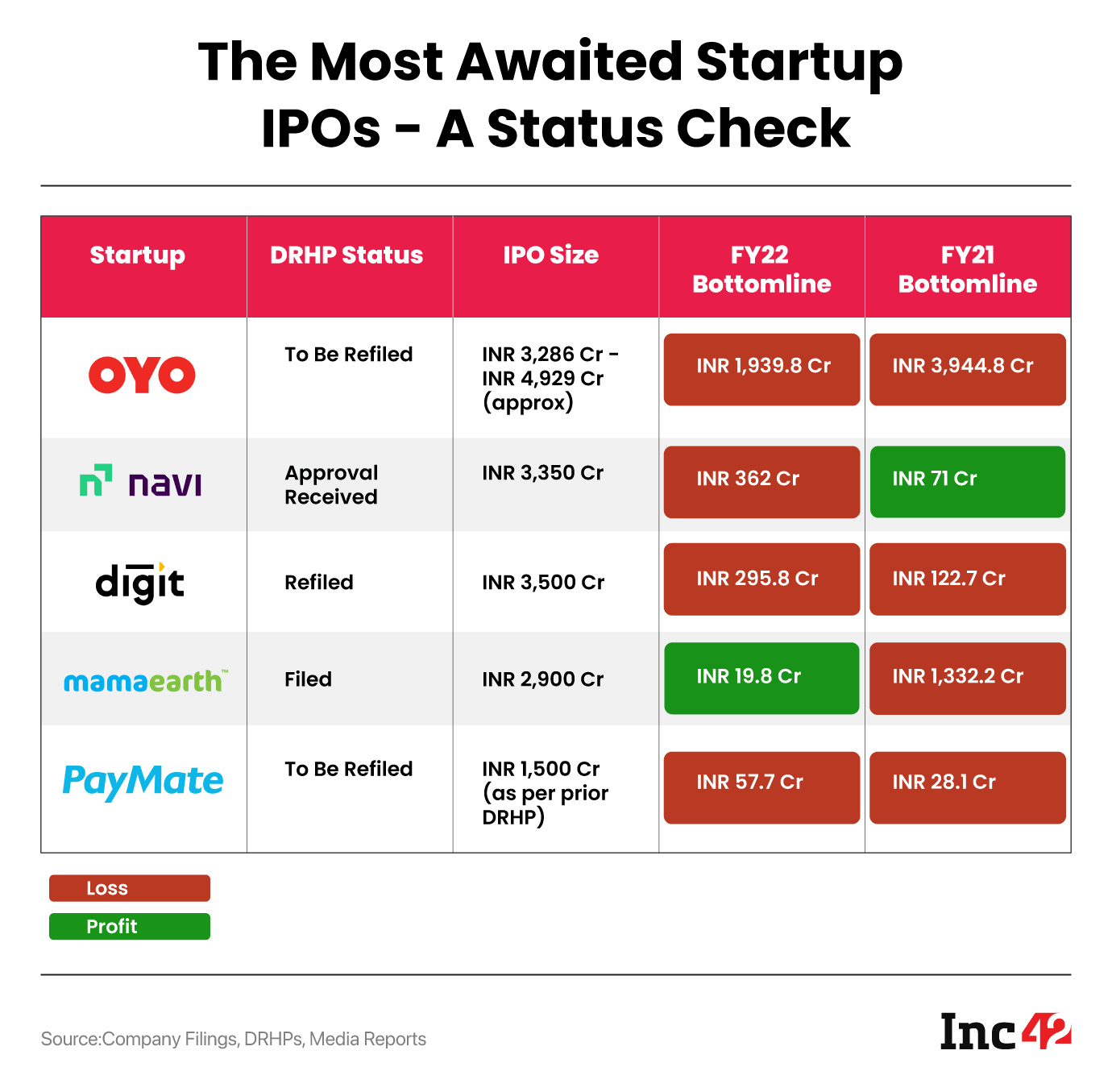 The Most Awaited Startup IPOs - A Status Check

| Startup | DRHP Status | IPO Size | FY22 Bottomline | FY21 Bottomline |
|---|---|---|---|---|
| OYO | To Be Refiled | INR 3,286 Cr - INR 4,929 Cr (approx) | INR 1,939.8 Cr | INR 3,944.8 Cr |
| navi | Approval Received | INR 3,350 Cr | INR 362 Cr | INR 71 Cr |
| digit | Refiled | INR 3,500 Cr | INR 295.8 Cr | INR 122.7 Cr |
| mamaearth™ | Filed | INR 2,900 Cr | INR 19.8 Cr | INR 1,332.2 Cr |
| PayMate | To Be Refiled | INR 1,500 Cr (as per prior DRHP) | INR 57.7 Cr | INR 28.1 Cr |

Loss
Profit

Source:Company Filings, DRHPs, Media Reports

Inc42